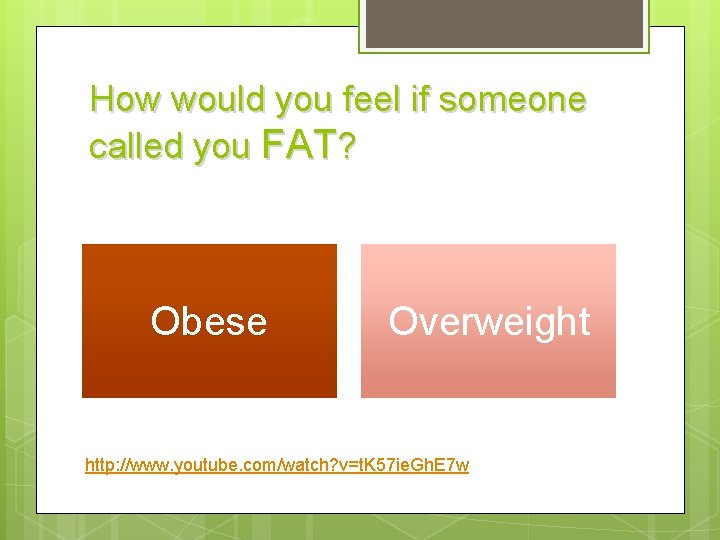 How would you feel if someone called you FAT?

Obese

Overweight

http://www.youtube.com/watch?v=tK57ieGhE7w